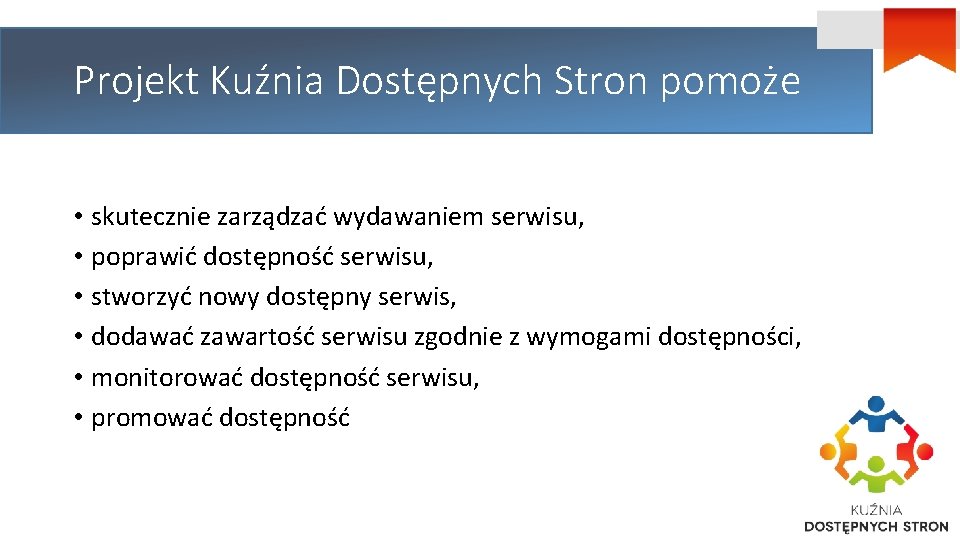 Projekt Kuźnia Dostępnych Stron pomoże

• skutecznie zarządzać wydawaniem serwisu,
• poprawić dostępność serwisu,
• stworzyć nowy dostępny serwis,
• dodawać zawartość serwisu zgodnie z wymogami dostępności,
• monitorować dostępność serwisu,
• promować dostępność

KUŹNIA
DOSTĘPNYCH STRON